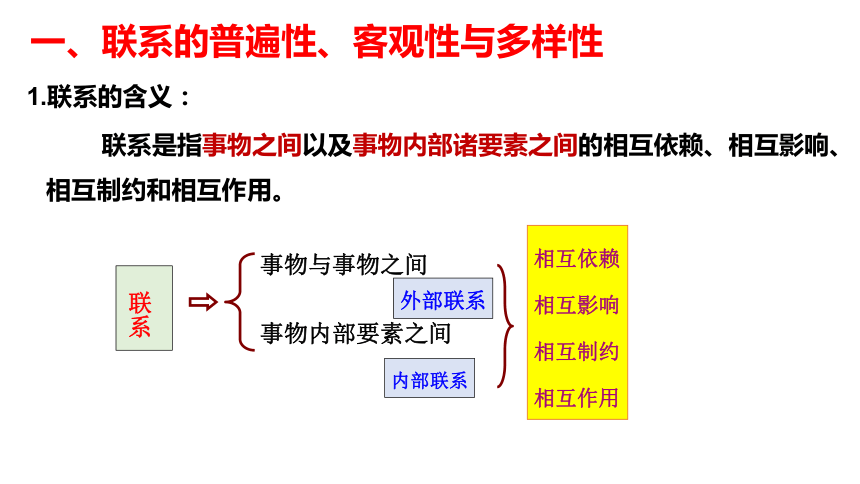 一、联系的普遍性、客观性与多样性

1.联系的含义：

联系是指事物之间以及事物内部诸要素之间的相互依赖、相互影响、相互制约和相互作用。

联系

事物与事物之间

外部联系

事物内部要素之间

内部联系

相互依赖
相互影响
相互制约
相互作用